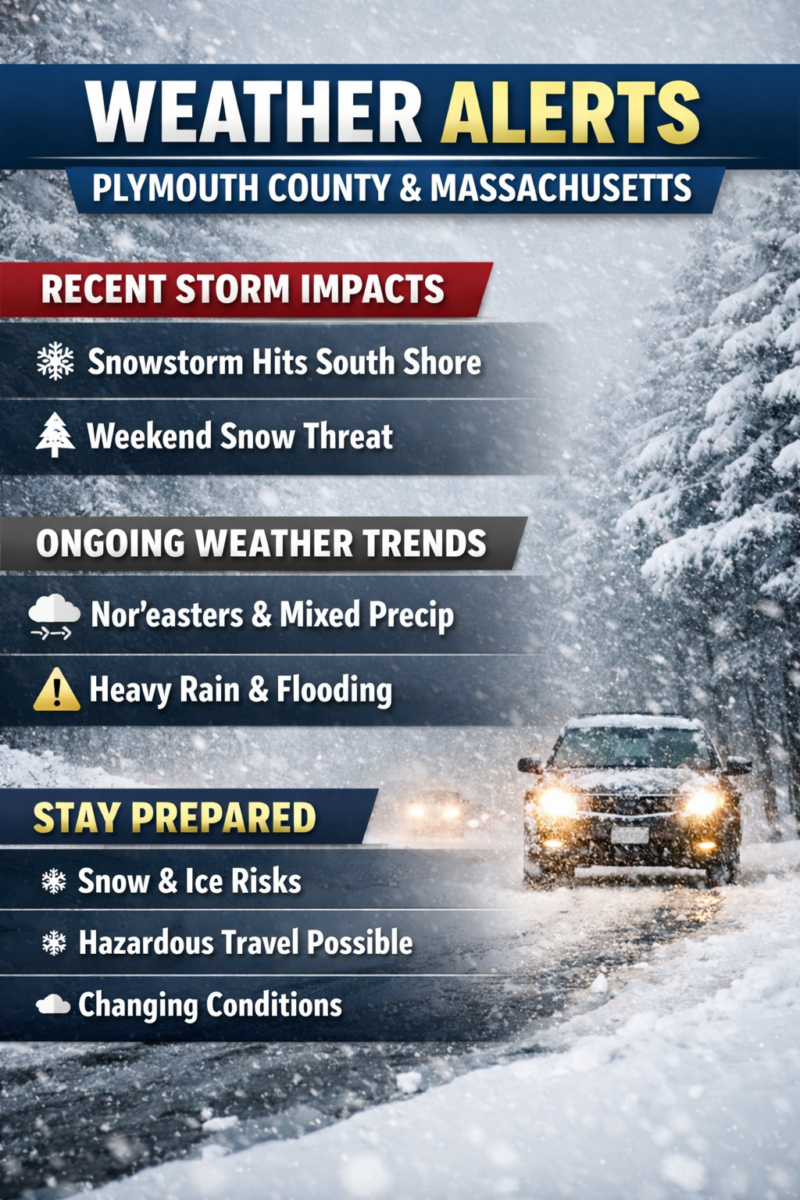 WEATHER ALERTS
PLYMOUTH COUNTY & MASSACHUSETTS

RECENT STORM IMPACTS
Snowstorm Hits South Shore
Weekend Snow Threat

ONGOING WEATHER TRENDS
Nor'easters & Mixed Precip
Heavy Rain & Flooding

STAY PREPARED
Snow & Ice Risks
Hazardous Travel Possible
Changing Conditions